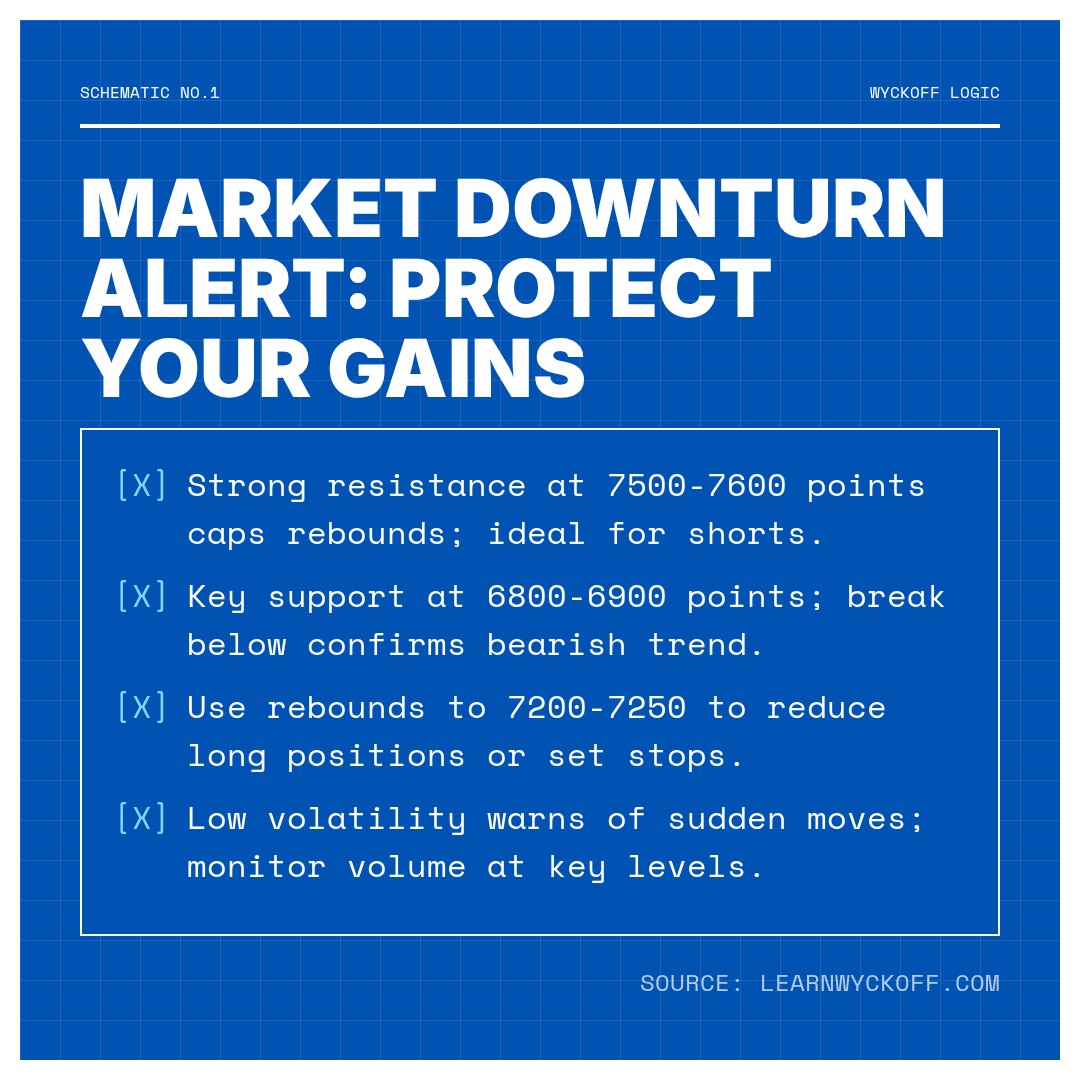 SCHEMATIC NO.1

WYCKOFF LOGIC

MARKET DOWNTURN ALERT: PROTECT YOUR GAINS

[X] Strong resistance at 7500-7600 points caps rebounds; ideal for shorts.

[X] Key support at 6800-6900 points; break below confirms bearish trend.

[X] Use rebounds to 7200-7250 to reduce long positions or set stops.

[X] Low volatility warns of sudden moves; monitor volume at key levels.

SOURCE: LEARNWYCKOFF.COM